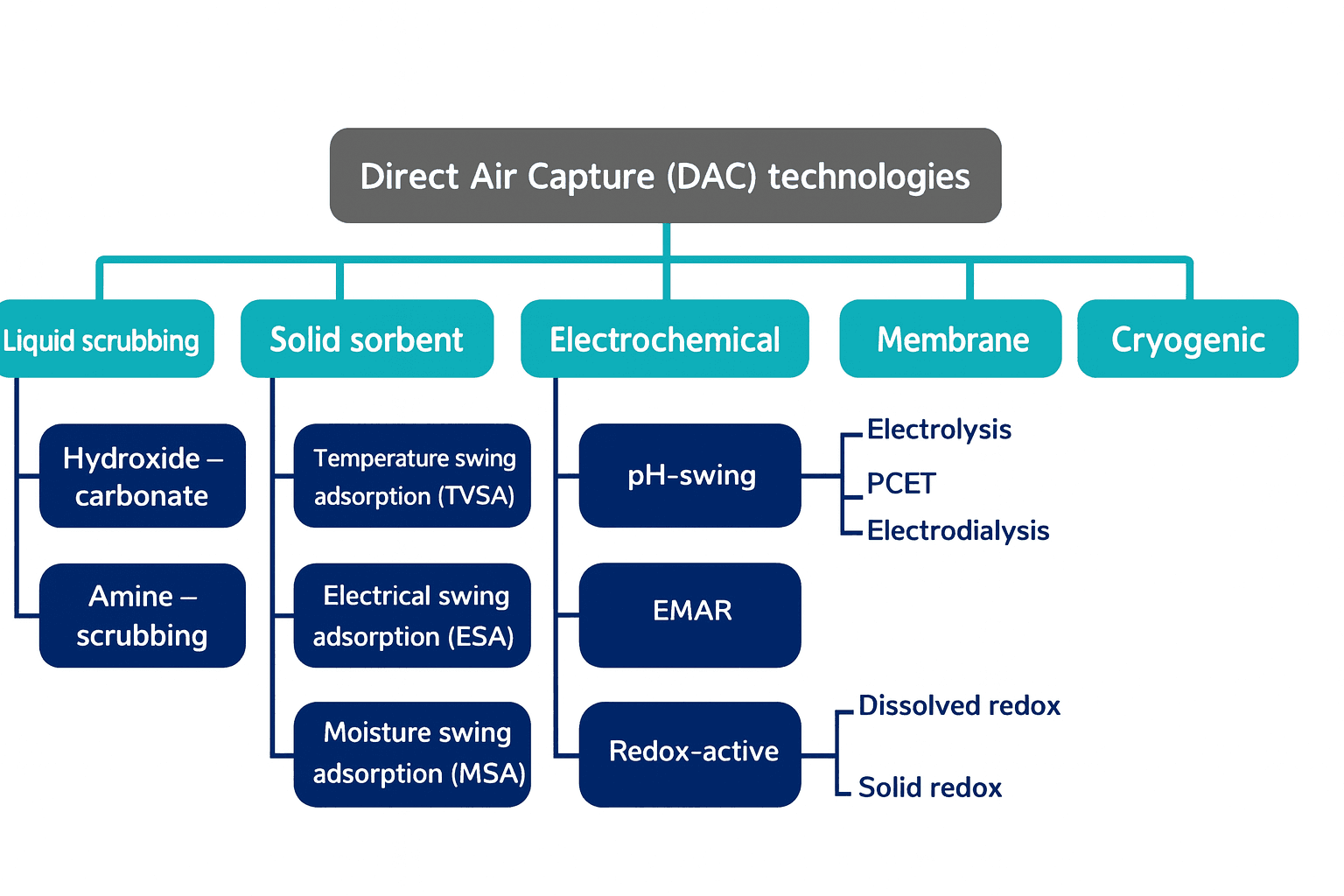 Direct Air Capture (DAC) technologies

Liquid scrubbing

Hydroxide – carbonate

Amine – scrubbing

Solid sorbent

Temperature swing adsorption (TVSA)

Electrical swing adsorption (ESA)

Moisture swing adsorption (MSA)

Electrochemical

pH-swing

Electrolysis

PCET

Electrodialysis

EMAR

Redox-active

Dissolved redox

Solid redox

Membrane

Cryogenic